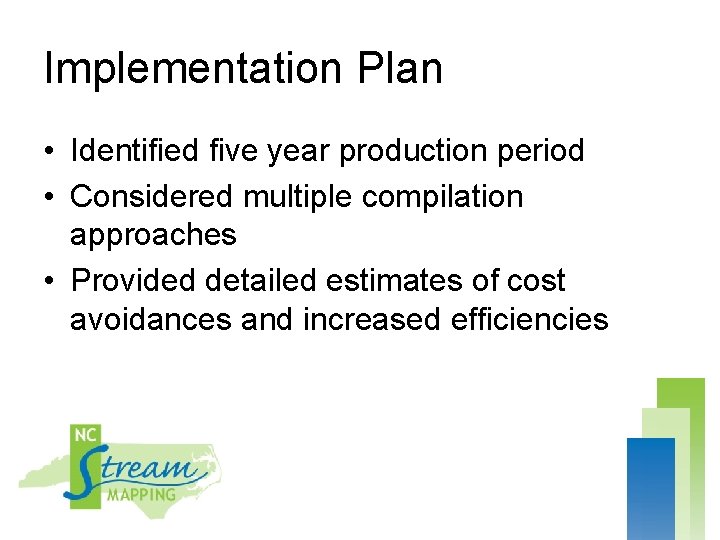 Implementation Plan

• Identified five year production period
• Considered multiple compilation approaches
• Provided detailed estimates of cost avoidances and increased efficiencies

NC
Stream
MAPPING